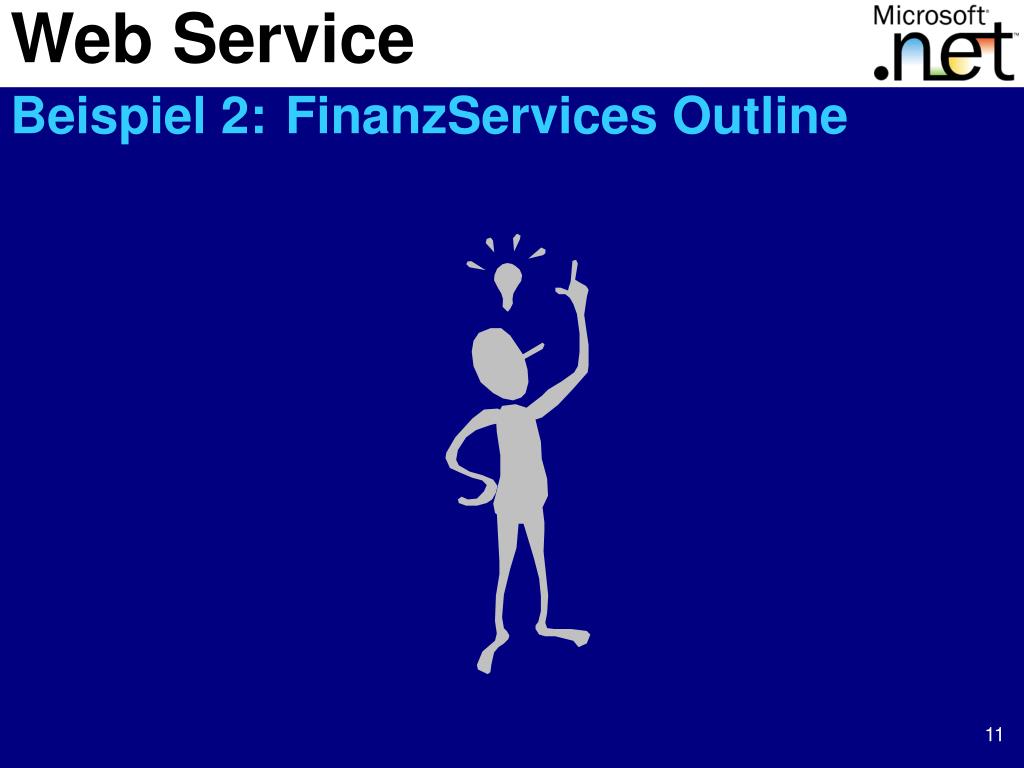 Web Service

Microsoft® .net™

Beispiel 2: FinanzServices Outline

11